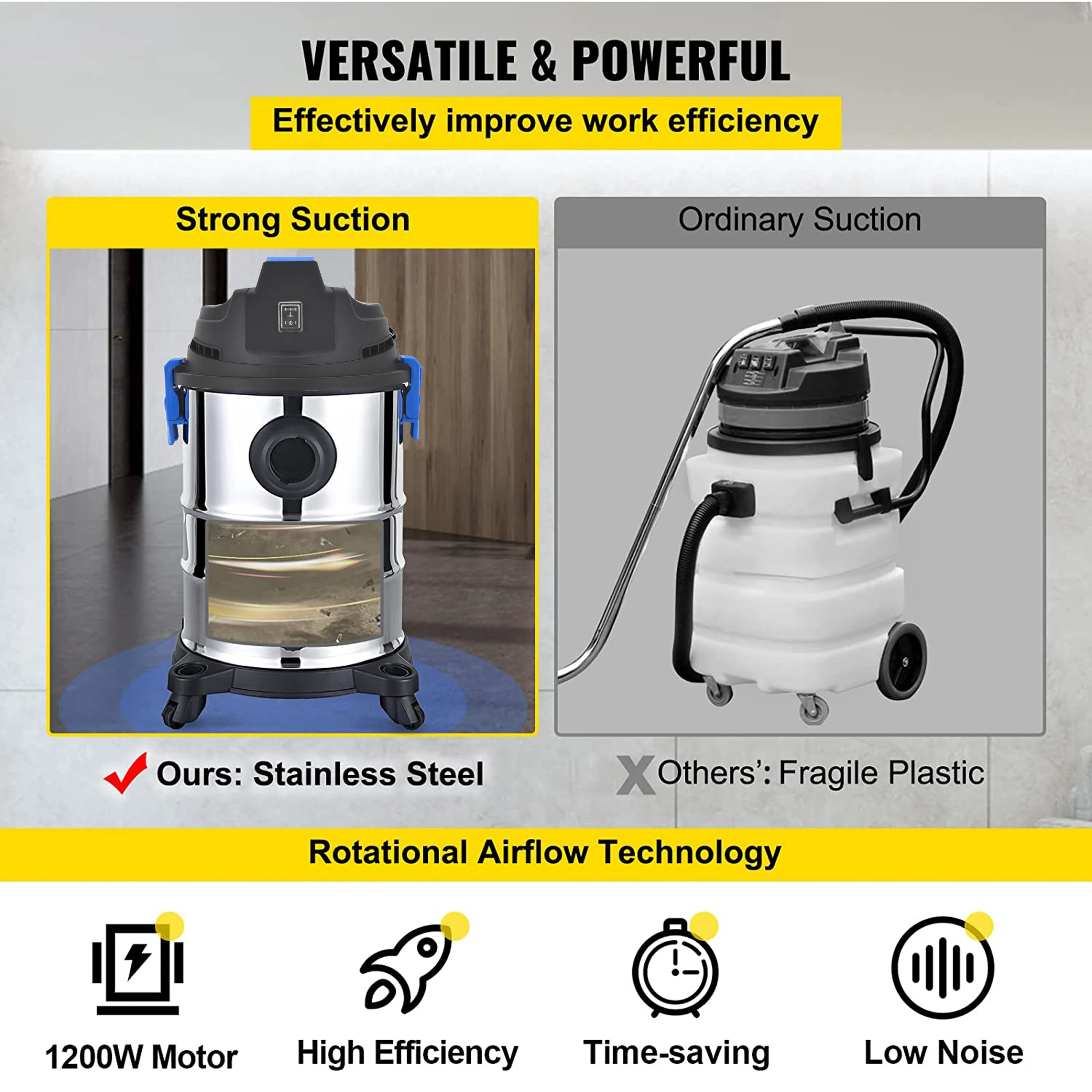 VERSATILE & POWERFUL

Effectively improve work efficiency

Strong Suction

Ordinary Suction

Ours: Stainless Steel

Others': Fragile Plastic

Rotational Airflow Technology

1200W Motor

High Efficiency

Time-saving

Low Noise